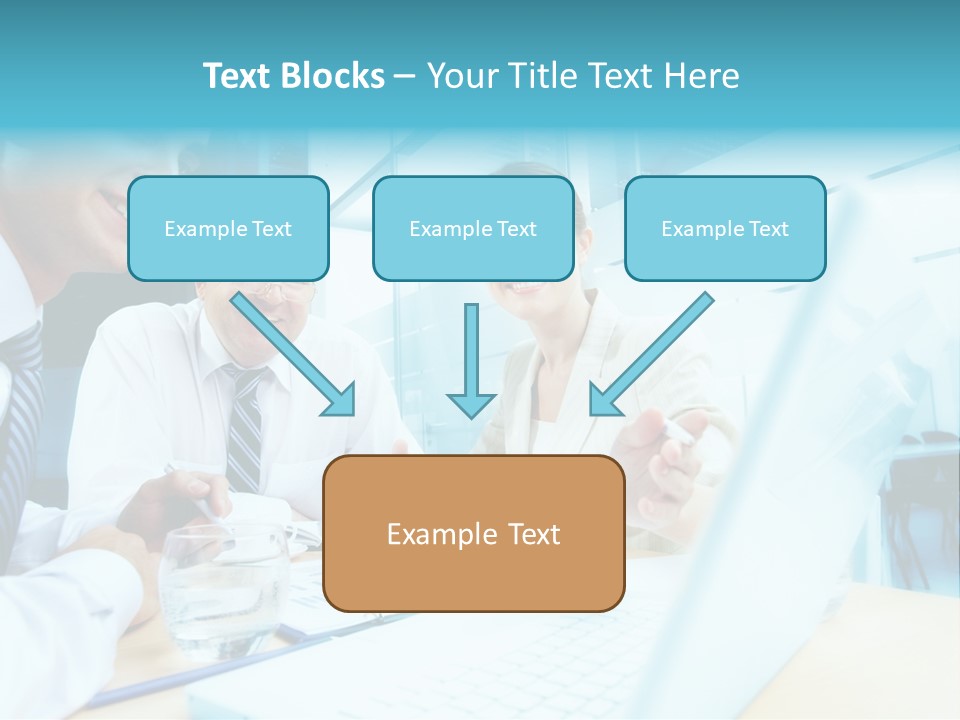 Text Blocks – Your Title Text Here

Example Text

Example Text

Example Text

Example Text